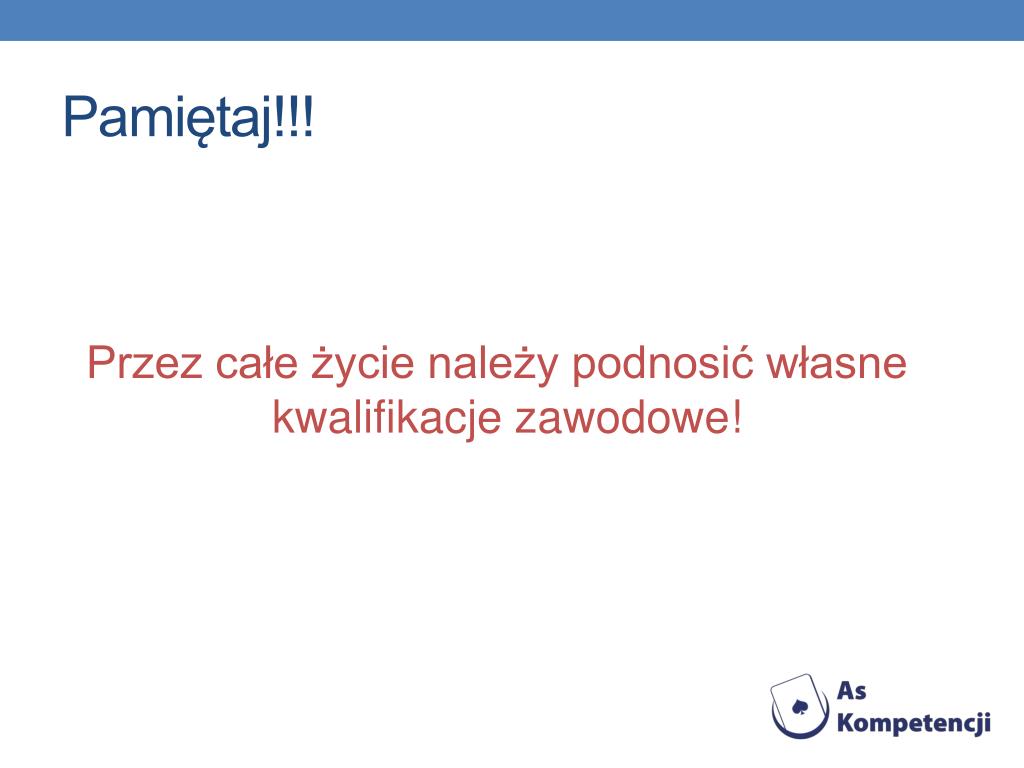 Pamiętaj!!!

Przez całe życie należy podnosić własne kwalifikacje zawodowe!

As Kompetencji